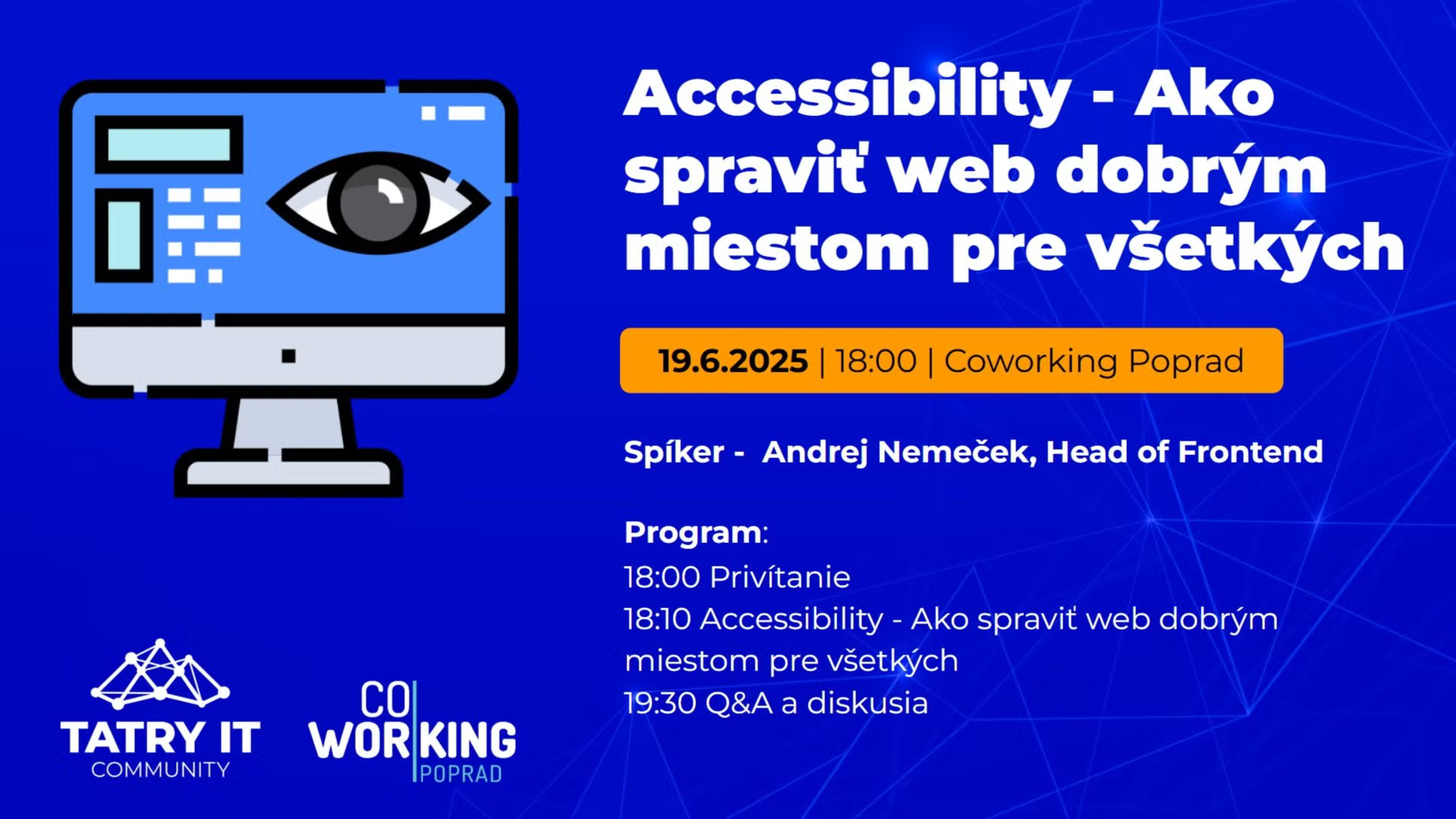 Accessibility - Ako spraviť web dobrým miestom pre všetkých

19.6.2025 | 18:00 | Coworking Poprad

Spíker - Andrej Nemeček, Head of Frontend

Program:
18:00 Privítanie
18:10 Accessibility - Ako spraviť web dobrým miestom pre všetkých
19:30 Q&A a diskusia

TATRY IT
COMMUNITY

CO
WORKING
POPRAD